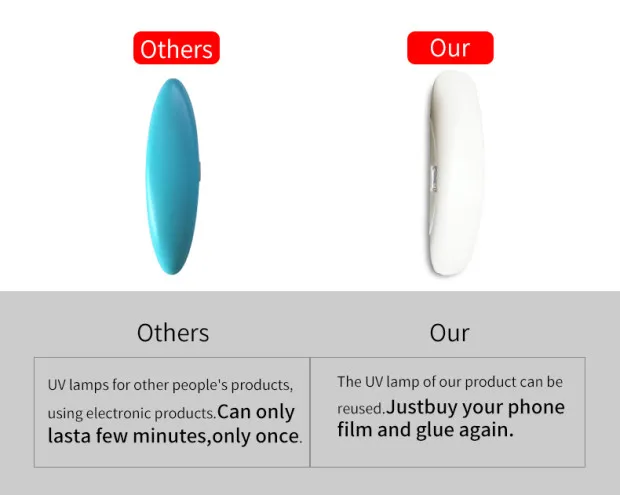 Others

Our

| Others | Our |
|---|---|
| UV lamps for other people's products, using electronic products.Can only lasta few minutes,only once. | The UV lamp of our product can be reused.Justbuy your phone film and glue again. |